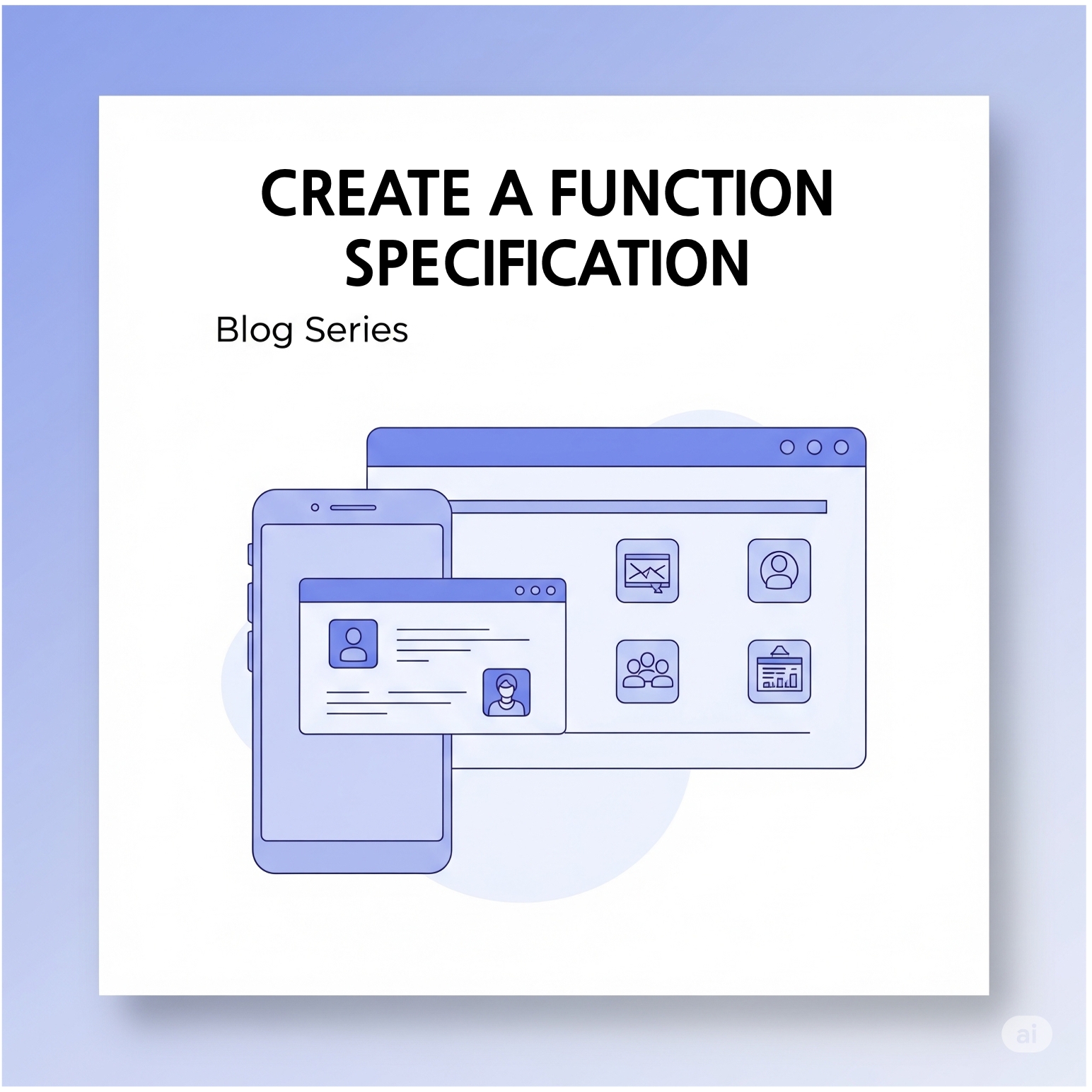 CREATE A FUNCTION SPECIFICATION

Blog Series

ai